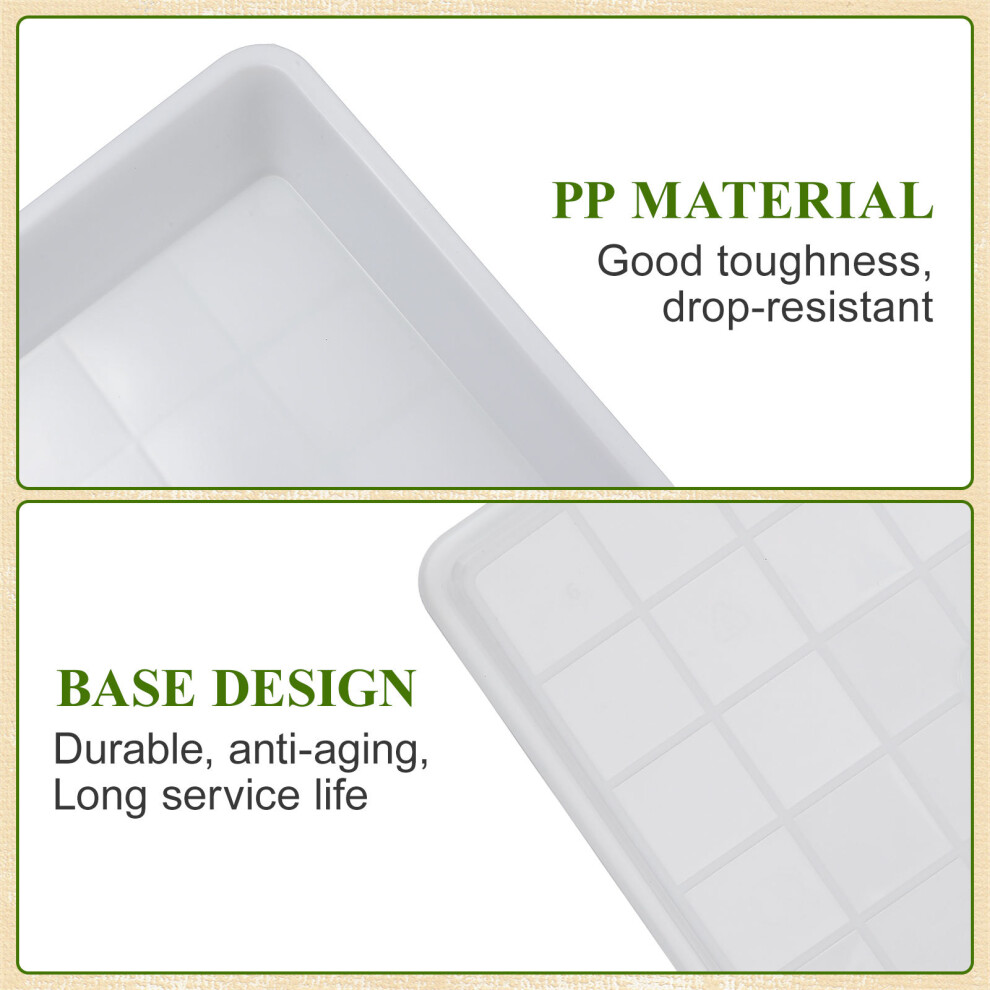 PP MATERIAL
Good toughness, drop-resistant

BASE DESIGN
Durable, anti-aging, Long service life